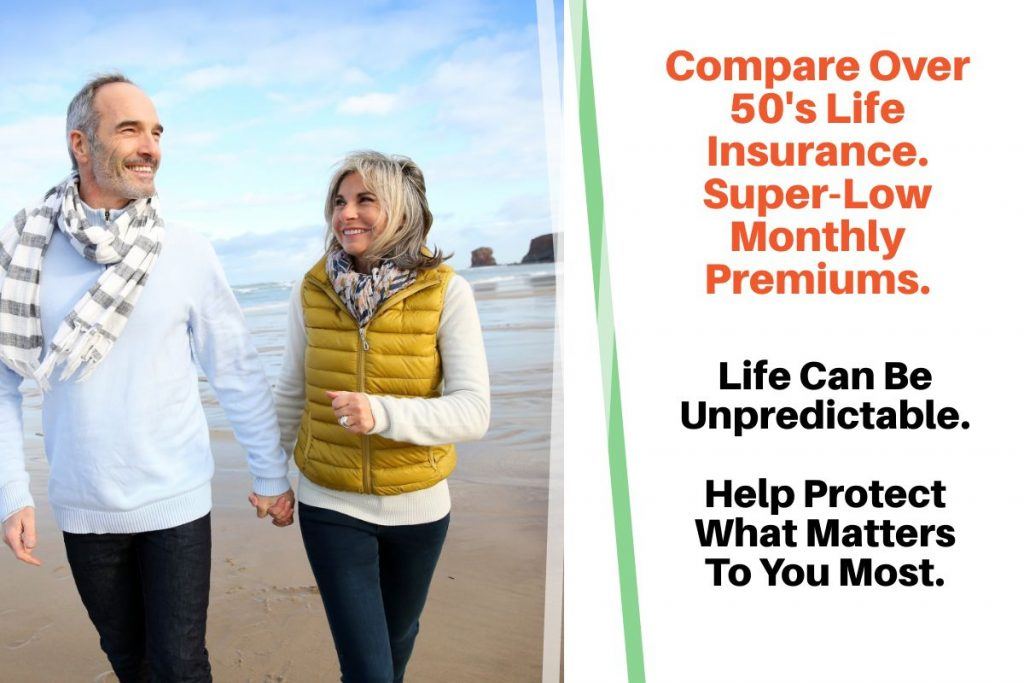 Compare Over 50's Life Insurance. Super-Low Monthly Premiums.

Life Can Be Unpredictable.

Help Protect What Matters To You Most.